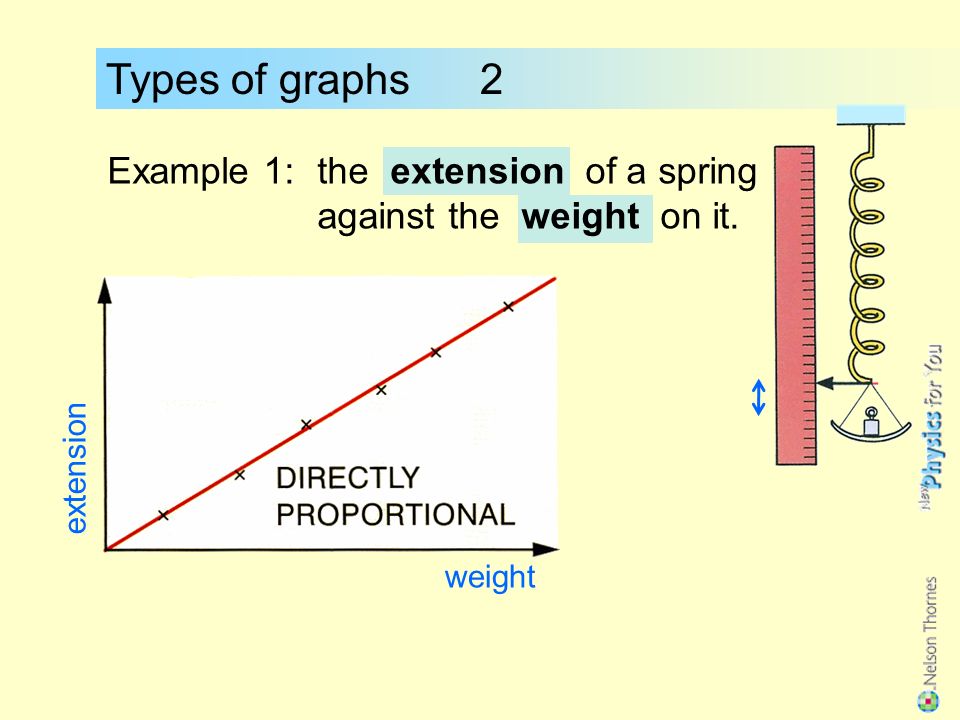 Types of graphs 2

Example 1: the extension of a spring against the weight on it.

extension

DIRECTLY PROPORTIONAL

weight

New Physics for You

Nelson Thornes